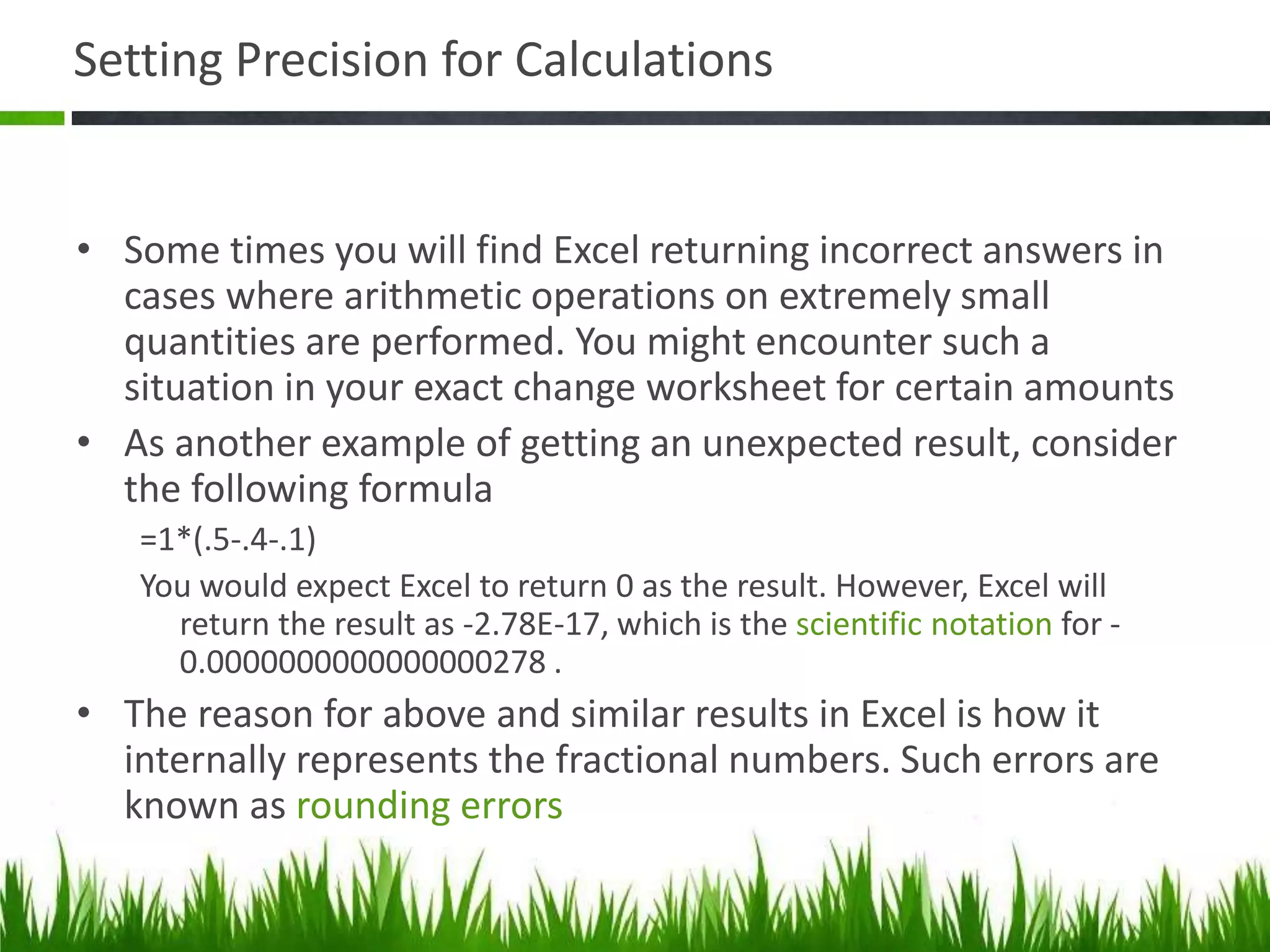 Setting Precision for Calculations

• Some times you will find Excel returning incorrect answers in cases where arithmetic operations on extremely small quantities are performed. You might encounter such a situation in your exact change worksheet for certain amounts

• As another example of getting an unexpected result, consider the following formula

=1*(.5-.4-.1)

You would expect Excel to return 0 as the result. However, Excel will return the result as -2.78E-17, which is the scientific notation for -0.0000000000000000278 .

• The reason for above and similar results in Excel is how it internally represents the fractional numbers. Such errors are known as rounding errors